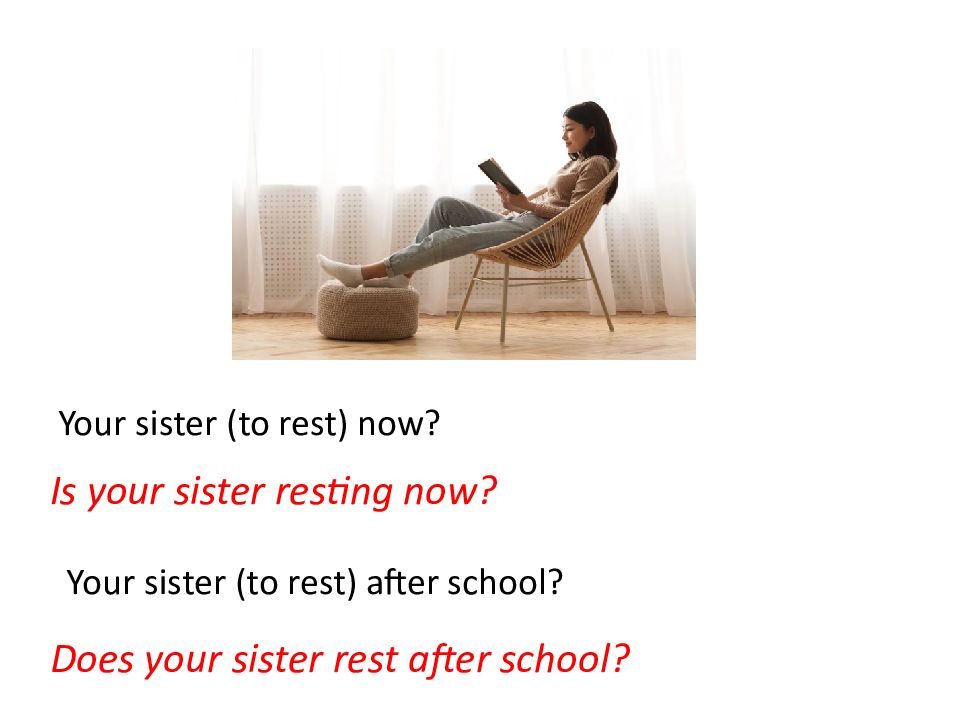 Your sister (to rest) now?

Is your sister resting now?

Your sister (to rest) after school?

Does your sister rest after school?